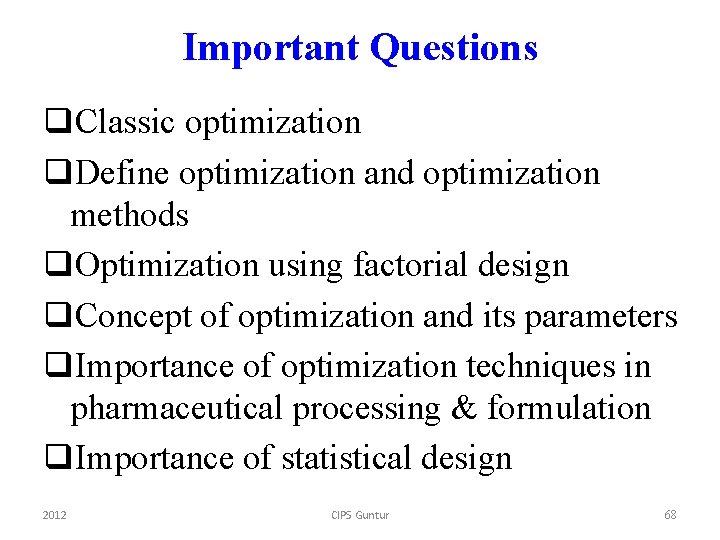 Important Questions

❑Classic optimization

❑Define optimization and optimization methods

❑Optimization using factorial design

❑Concept of optimization and its parameters

❑Importance of optimization techniques in pharmaceutical processing & formulation

❑Importance of statistical design

2012 CIPS Guntur 68